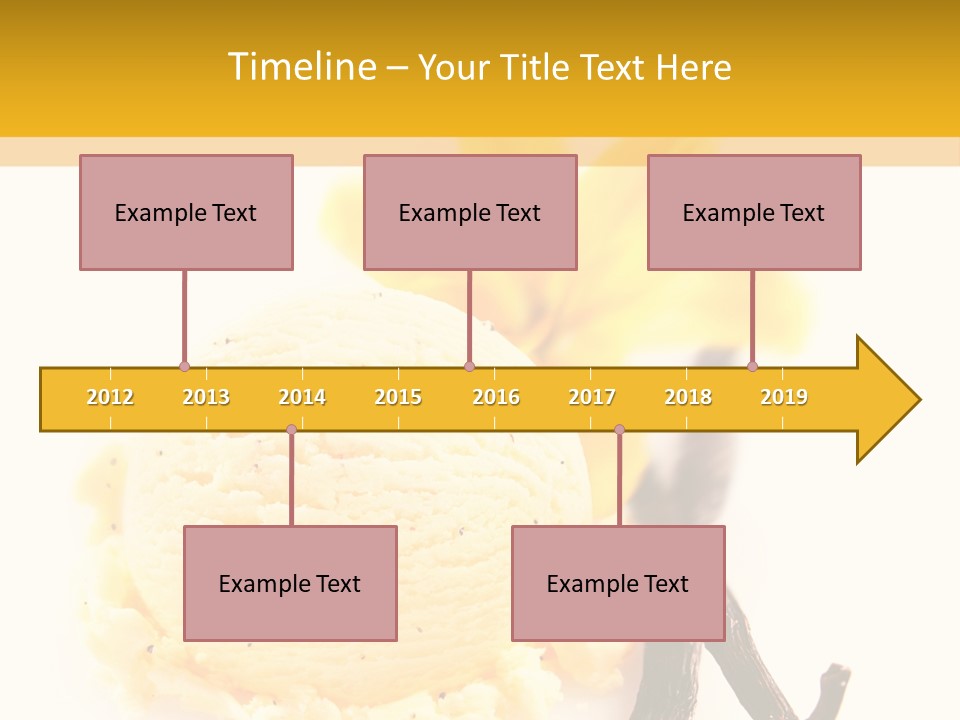 Timeline – Your Title Text Here

Example Text

Example Text

Example Text

2012 2013 2014 2015 2016 2017 2018 2019

Example Text

Example Text